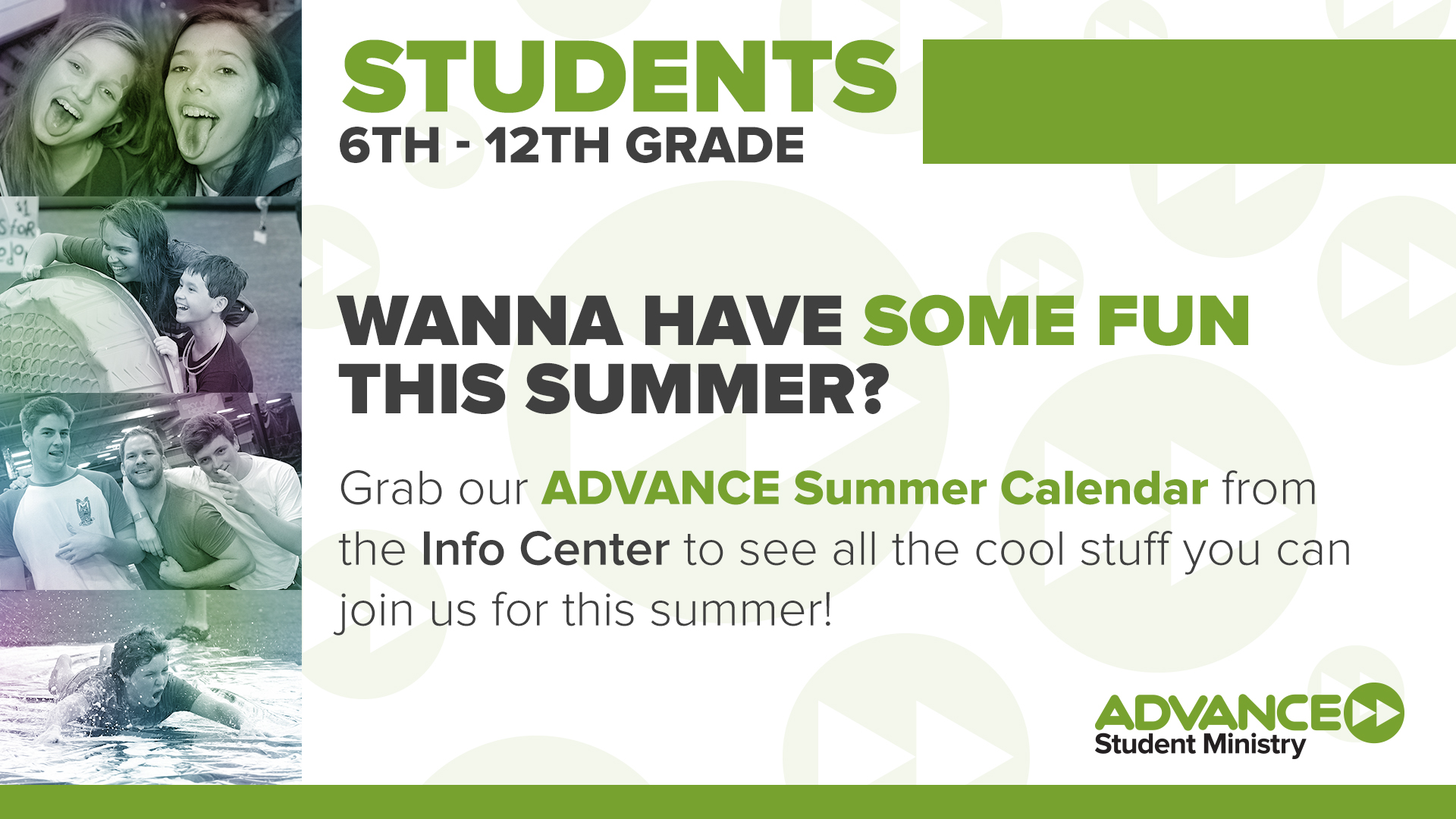 STUDENTS
6TH - 12TH GRADE

WANNA HAVE SOME FUN THIS SUMMER?

Grab our ADVANCE Summer Calendar from the Info Center to see all the cool stuff you can join us for this summer!

ADVANCE
Student Ministry